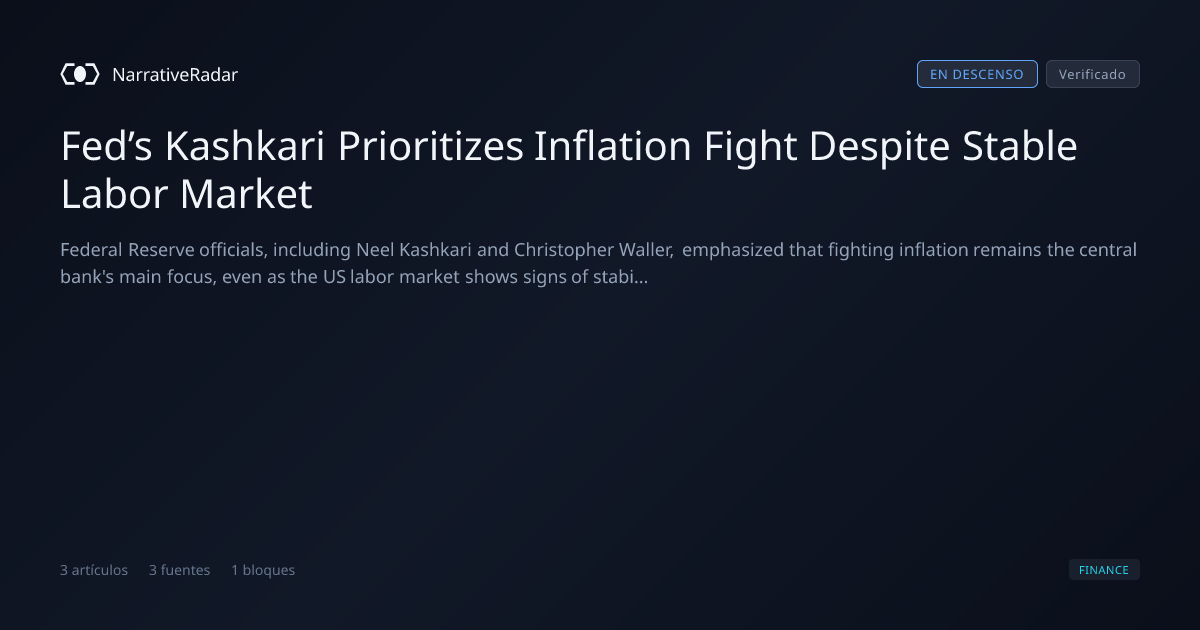 NarrativeRadar

EN DESCENSO Verificado

Fed's Kashkari Prioritizes Inflation Fight Despite Stable Labor Market

Federal Reserve officials, including Neel Kashkari and Christopher Waller, emphasized that fighting inflation remains the central bank's main focus, even as the US labor market shows signs of stabi...

3 artículos 3 fuentes 1 bloques

FINANCE